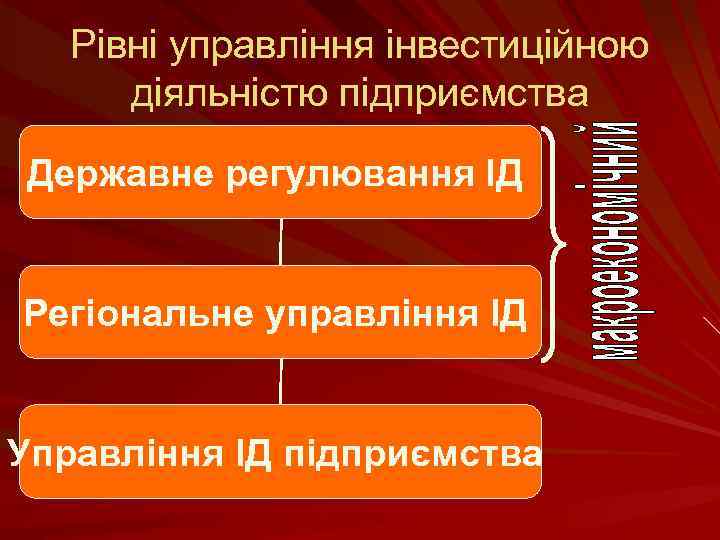 Рівні управління інвестиційною діяльністю підприємства

Державне регулювання ІД

Регіональне управління ІД

Управління ІД підприємства

макроекономічний